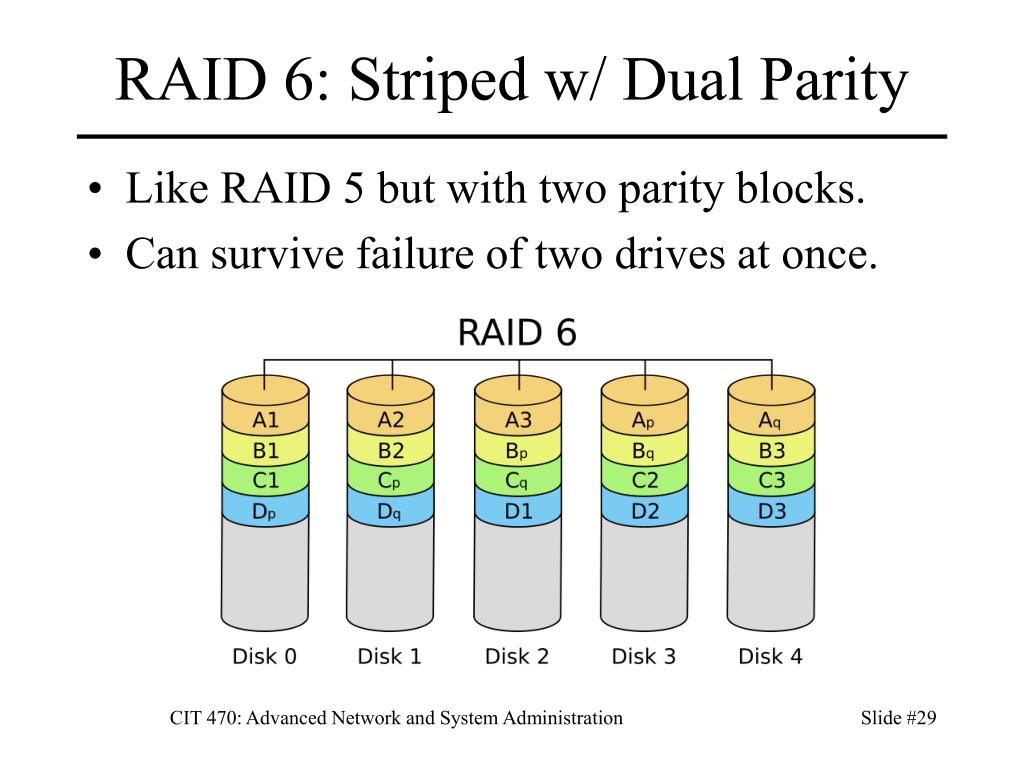 RAID 6: Striped w/ Dual Parity

• Like RAID 5 but with two parity blocks.
• Can survive failure of two drives at once.

RAID 6

A1
B1
C1
$D_p$

A2
B2
$C_p$
$D_q$

A3
$B_p$
$C_q$
D1

$A_p$
$B_q$
C2
D2

$A_q$
B3
C3
D3

Disk 0 Disk 1 Disk 2 Disk 3 Disk 4

CIT 470: Advanced Network and System Administration

Slide #29